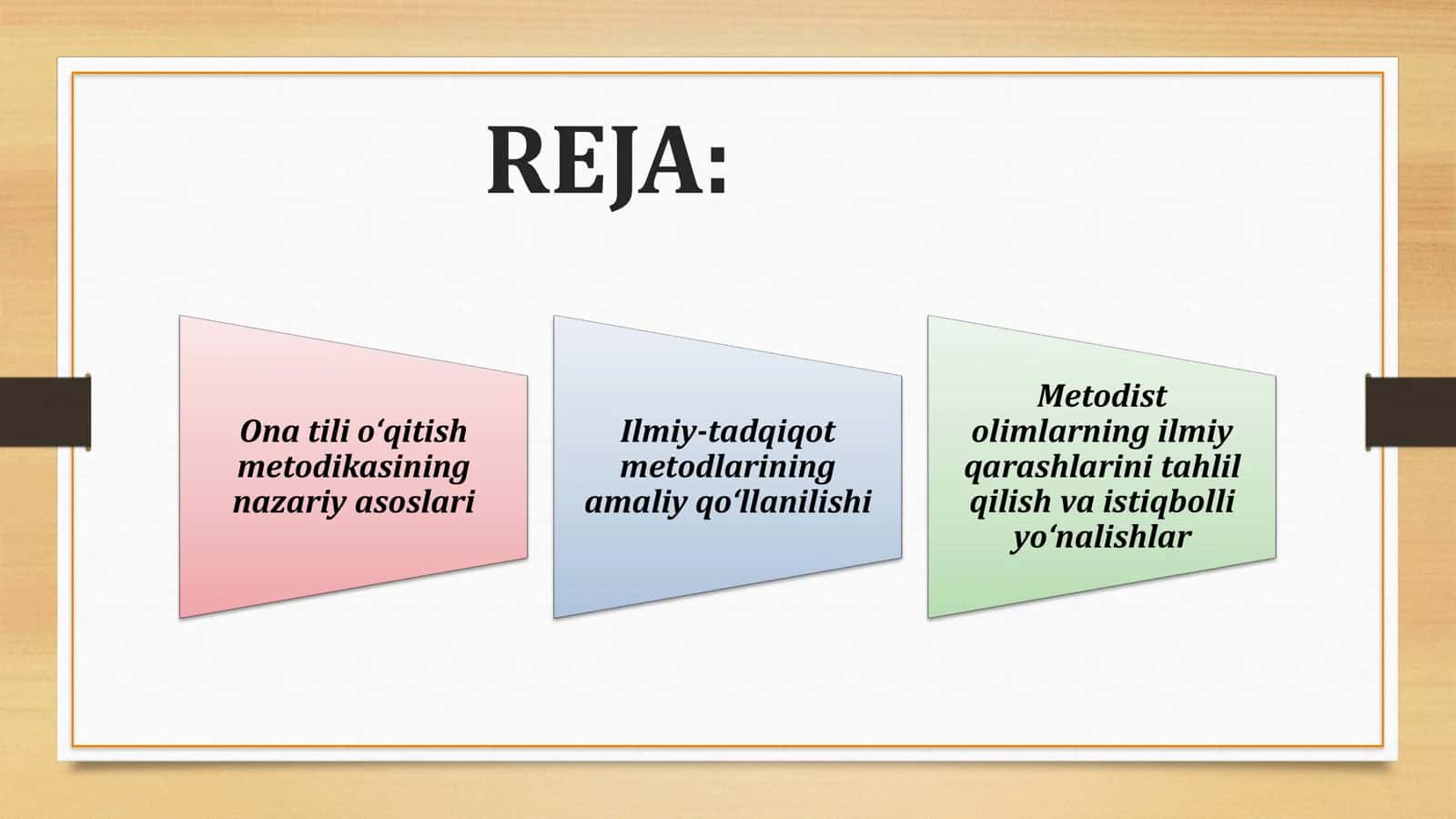 REJA:

Ona tili o‘qitish metodikasining nazariy asoslari

Ilmiy-tadqiqot metodlarining amaliy qo‘llanilishi

Metodist olimlarning ilmiy qarashlarini tahlil qilish va istiqbolli yo‘nalishlar